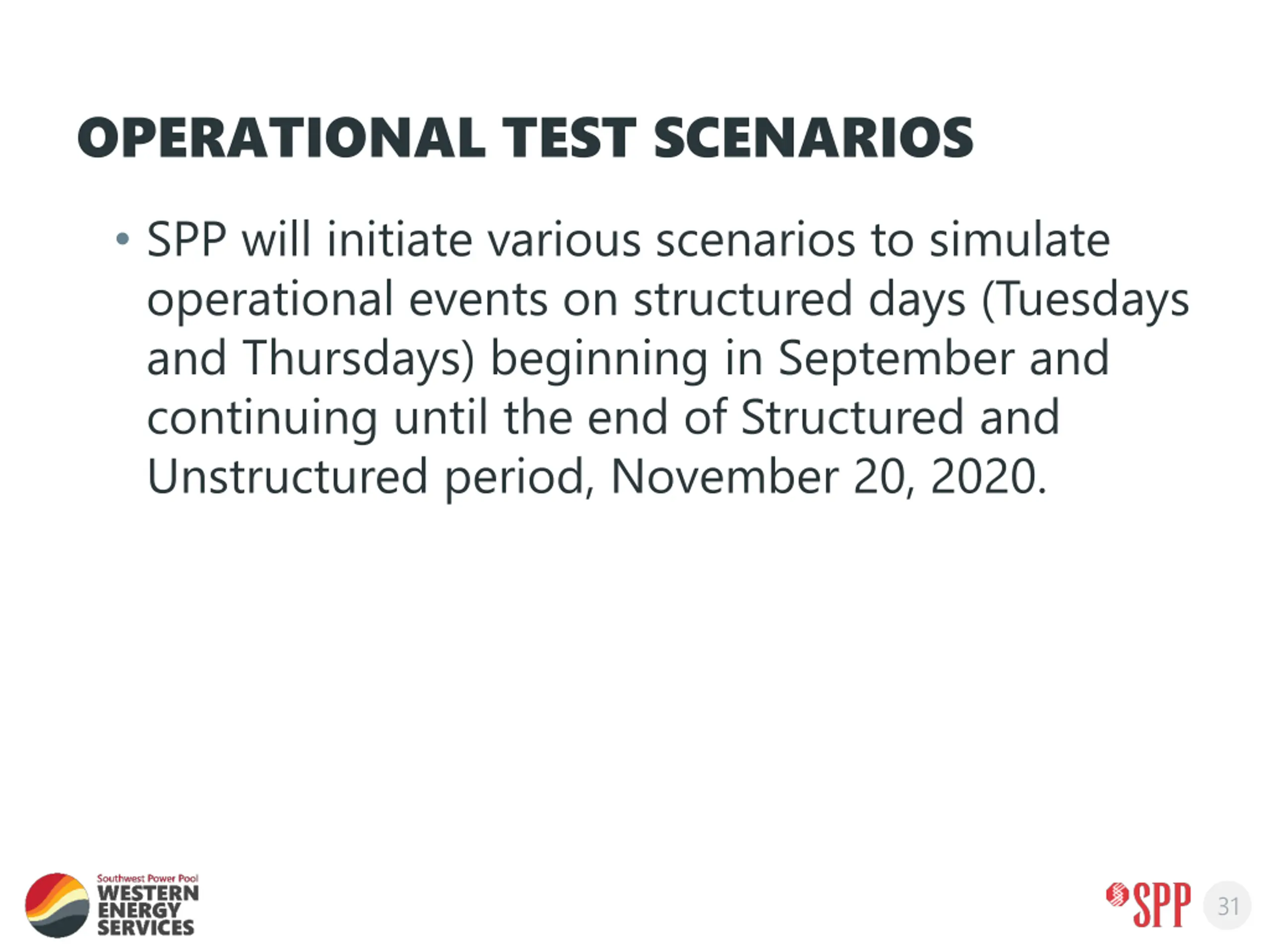 OPERATIONAL TEST SCENARIOS

• SPP will initiate various scenarios to simulate operational events on structured days (Tuesdays and Thursdays) beginning in September and continuing until the end of Structured and Unstructured period, November 20, 2020.

Southwest Power Pool WESTERN ENERGY SERVICES

SPP 31